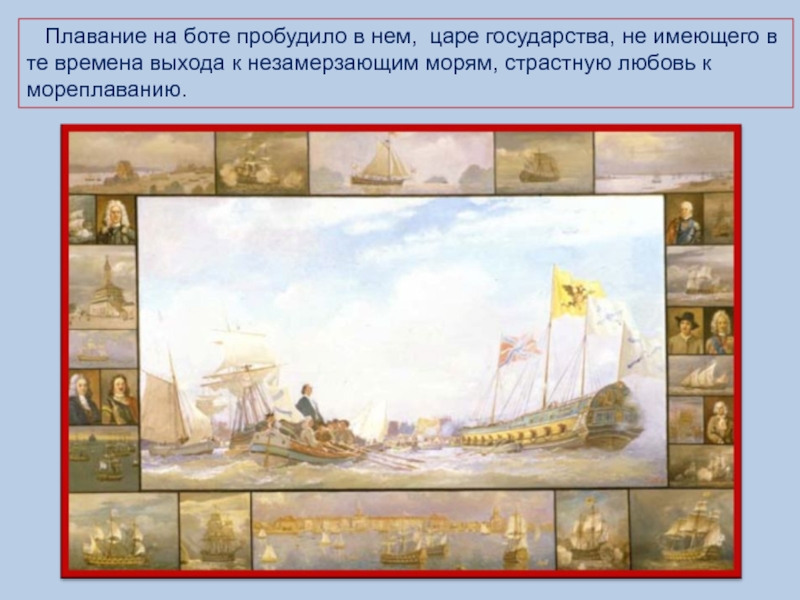 Плавание на боте пробудило в нем,  царе государства, не имеющего в те времена выхода к незамерзающим морям, страстную любовь к мореплаванию.